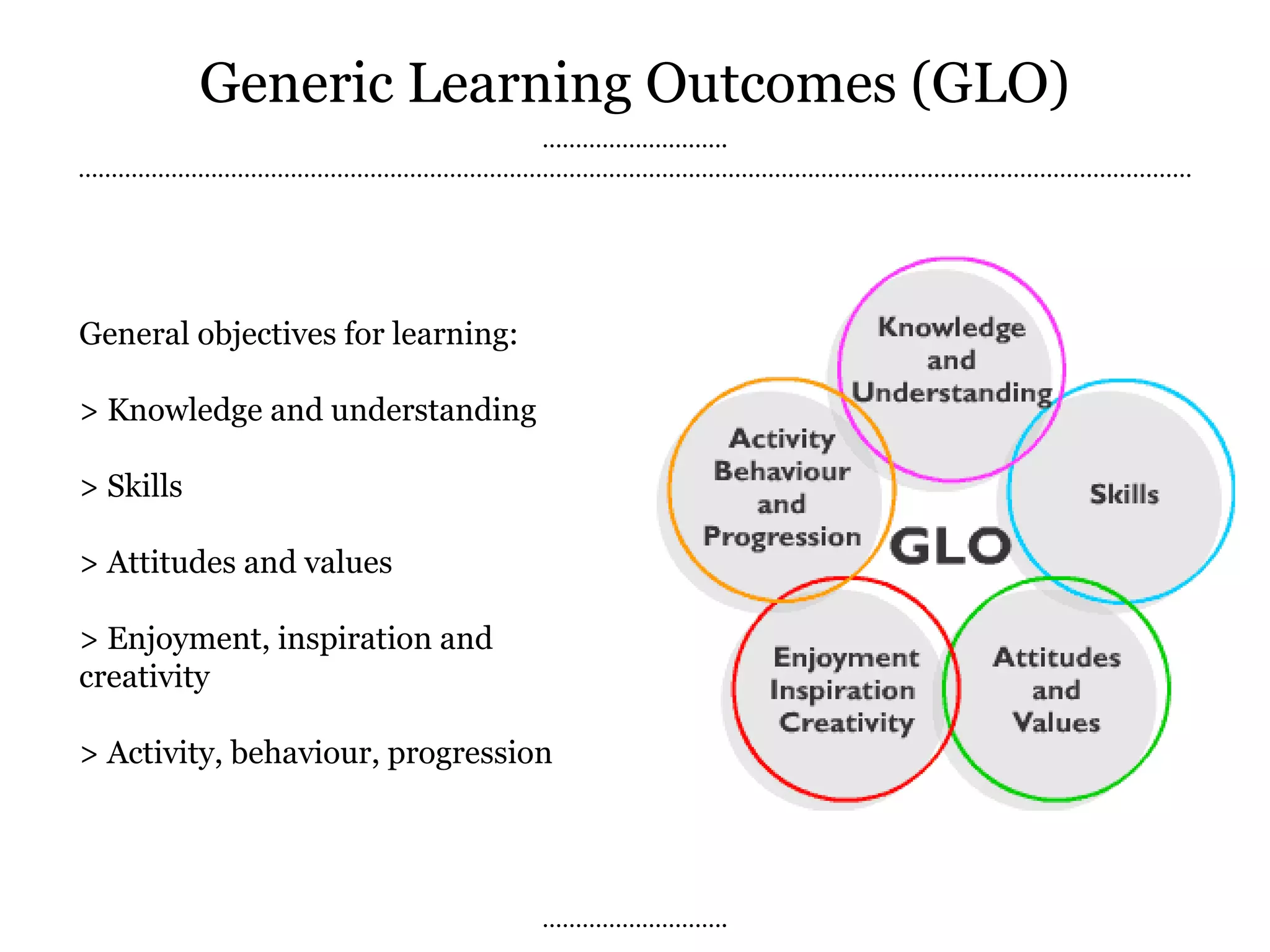 Generic Learning Outcomes (GLO)

General objectives for learning:

> Knowledge and understanding

> Skills

> Attitudes and values

> Enjoyment, inspiration and creativity

> Activity, behaviour, progression

Knowledge and Understanding

Activity Behaviour and Progression

Skills

GLO

Enjoyment Inspiration Creativity

Attitudes and Values